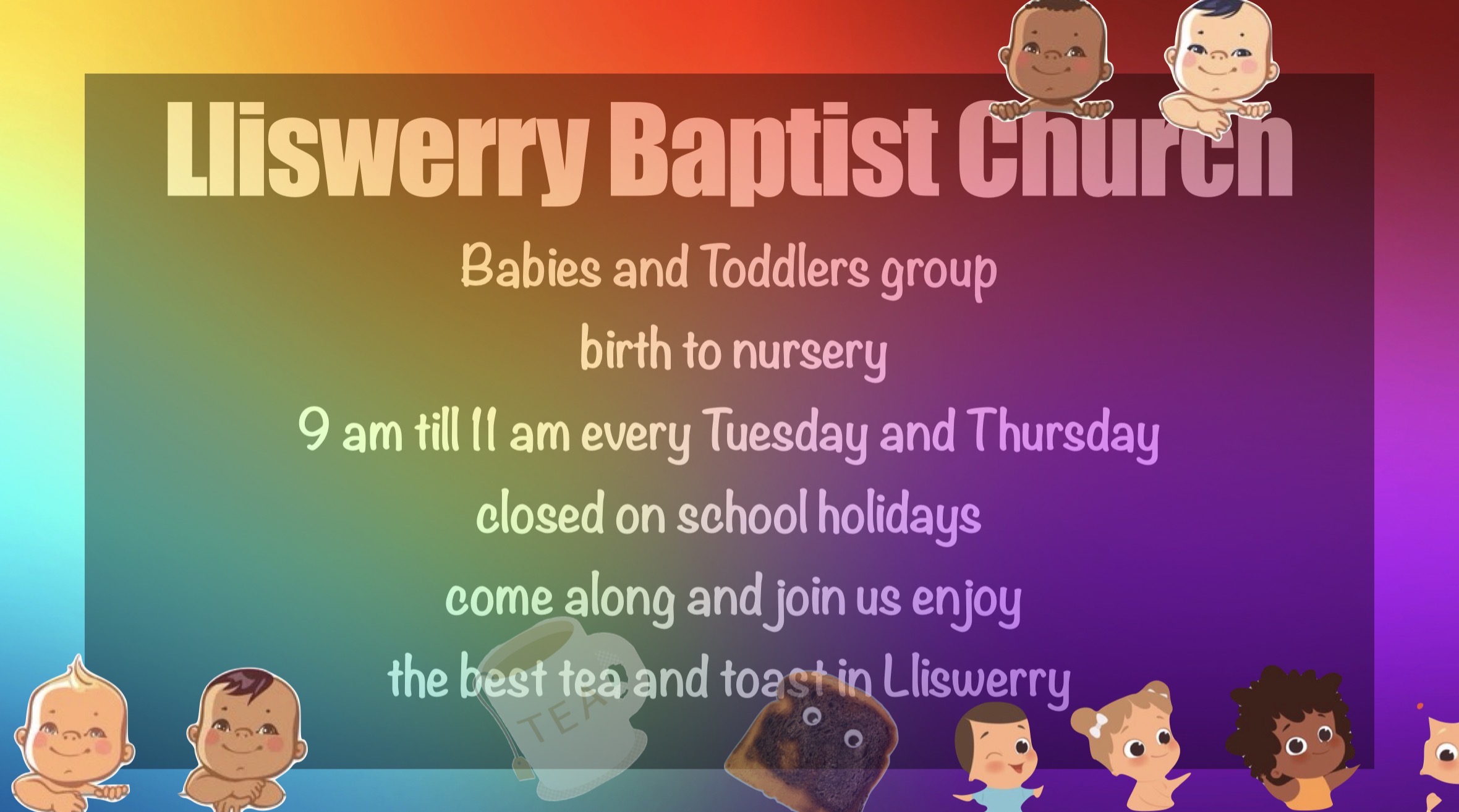 Lliswerry Baptist Church

Babies and Toddlers group

birth to nursery

9 am till 11 am every Tuesday and Thursday

closed on school holidays

come along and join us enjoy

the best tea and toast in Lliswerry

TEA